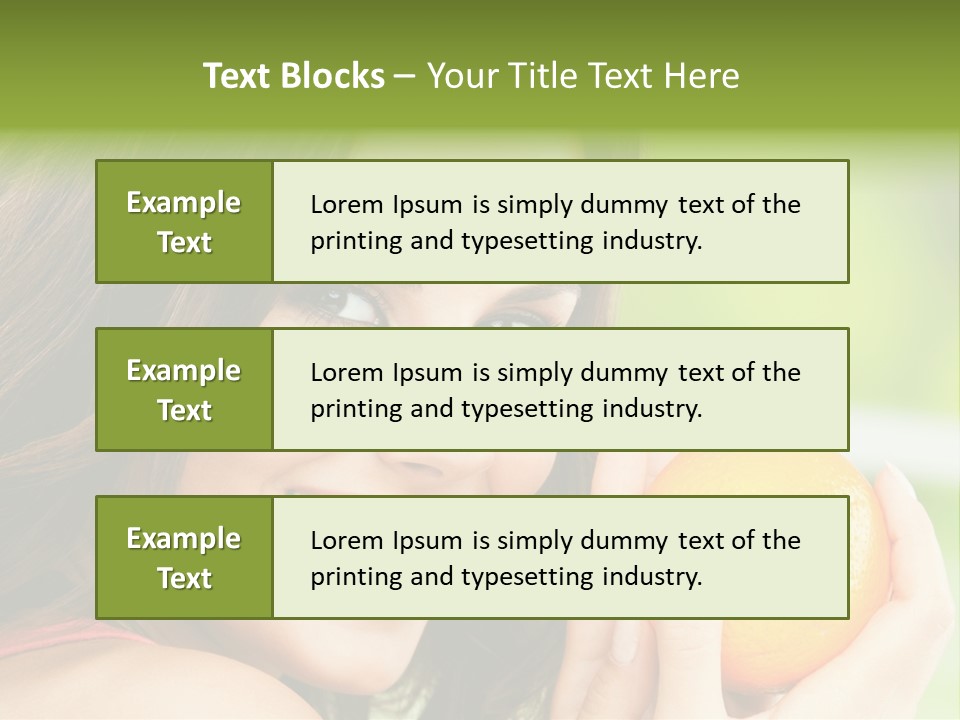 Text Blocks – Your Title Text Here

Example Text

Lorem Ipsum is simply dummy text of the printing and typesetting industry.

Example Text

Lorem Ipsum is simply dummy text of the printing and typesetting industry.

Example Text

Lorem Ipsum is simply dummy text of the printing and typesetting industry.